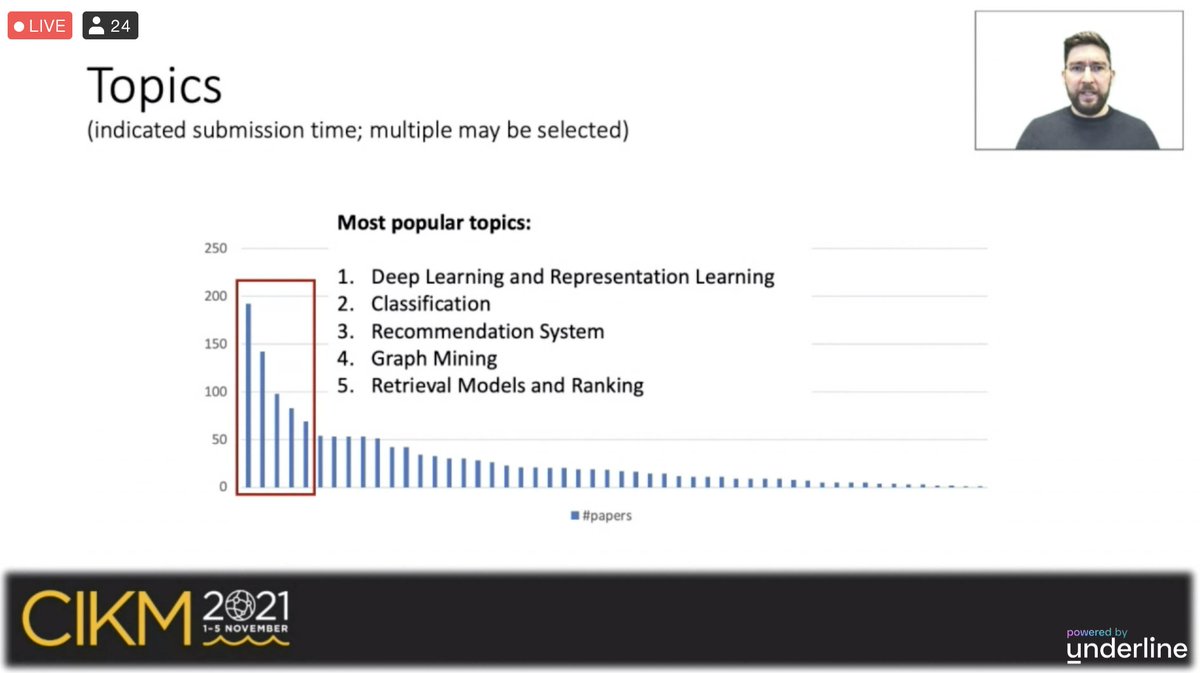 LIVE 24

Topics
(indicated submission time; multiple may be selected)

Most popular topics:

1. Deep Learning and Representation Learning
2. Classification
3. Recommendation System
4. Graph Mining
5. Retrieval Models and Ranking

250
200
150
100
50
0

#papers

CIKM 2021
1-5 NOVEMBER

powered by
underline